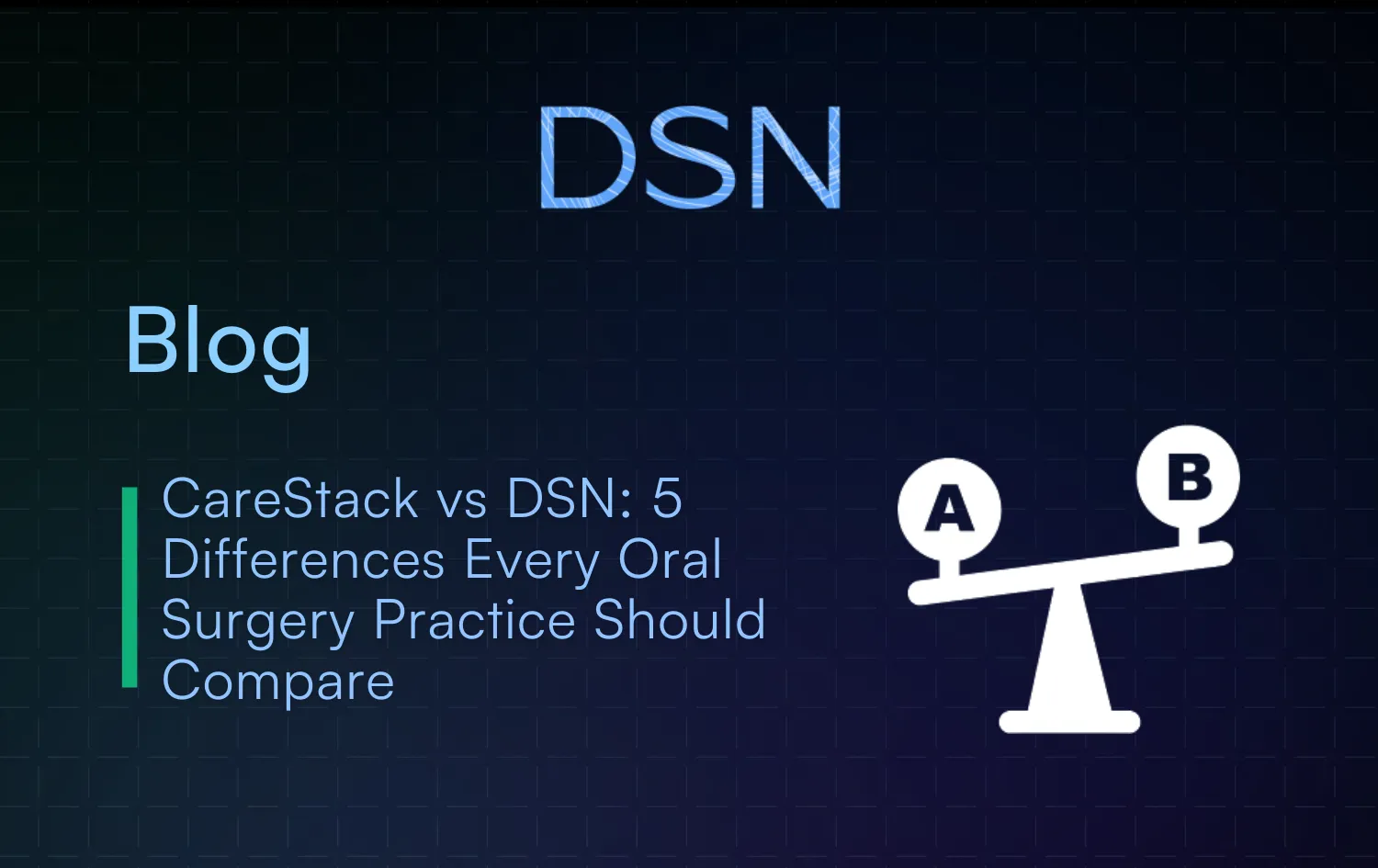 DSN

Blog

CareStack vs DSN: 5 Differences Every Oral Surgery Practice Should Compare

A

B